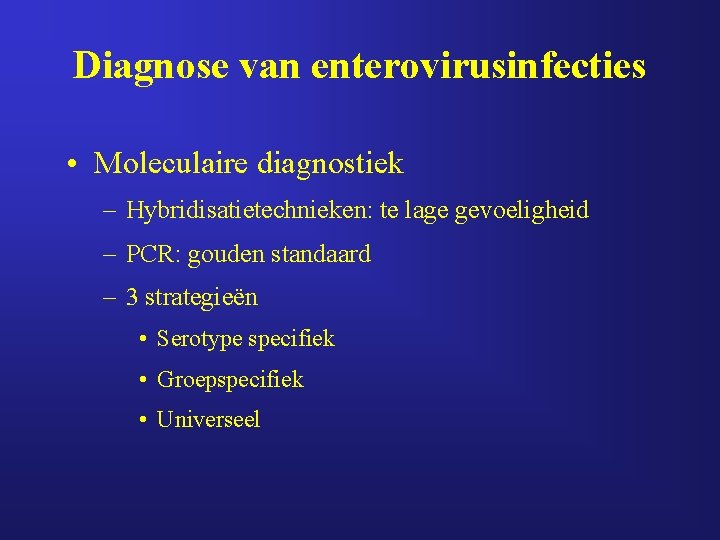 Diagnose van enterovirusinfecties

• Moleculaire diagnostiek
– Hybridisatietechnieken: te lage gevoeligheid
– PCR: gouden standaard
– 3 strategieën
• Serotype specifiek
• Groepspecifiek
• Universeel